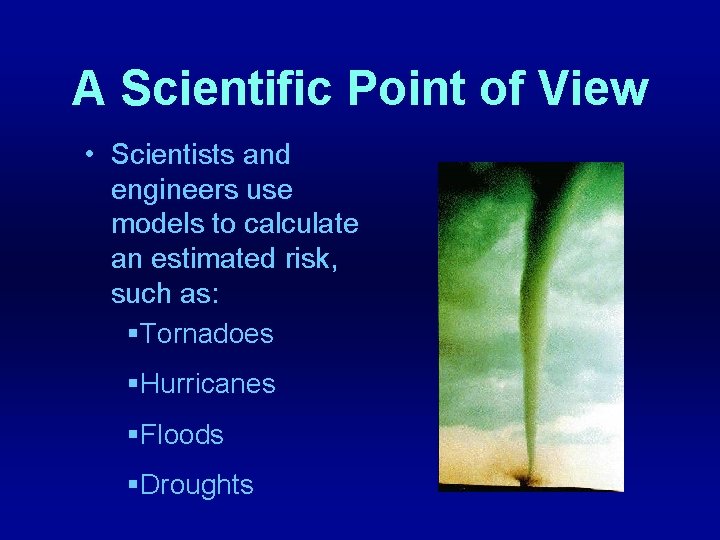 A Scientific Point of View

• Scientists and engineers use models to calculate an estimated risk, such as:

▪Tornadoes

▪Hurricanes

▪Floods

▪Droughts